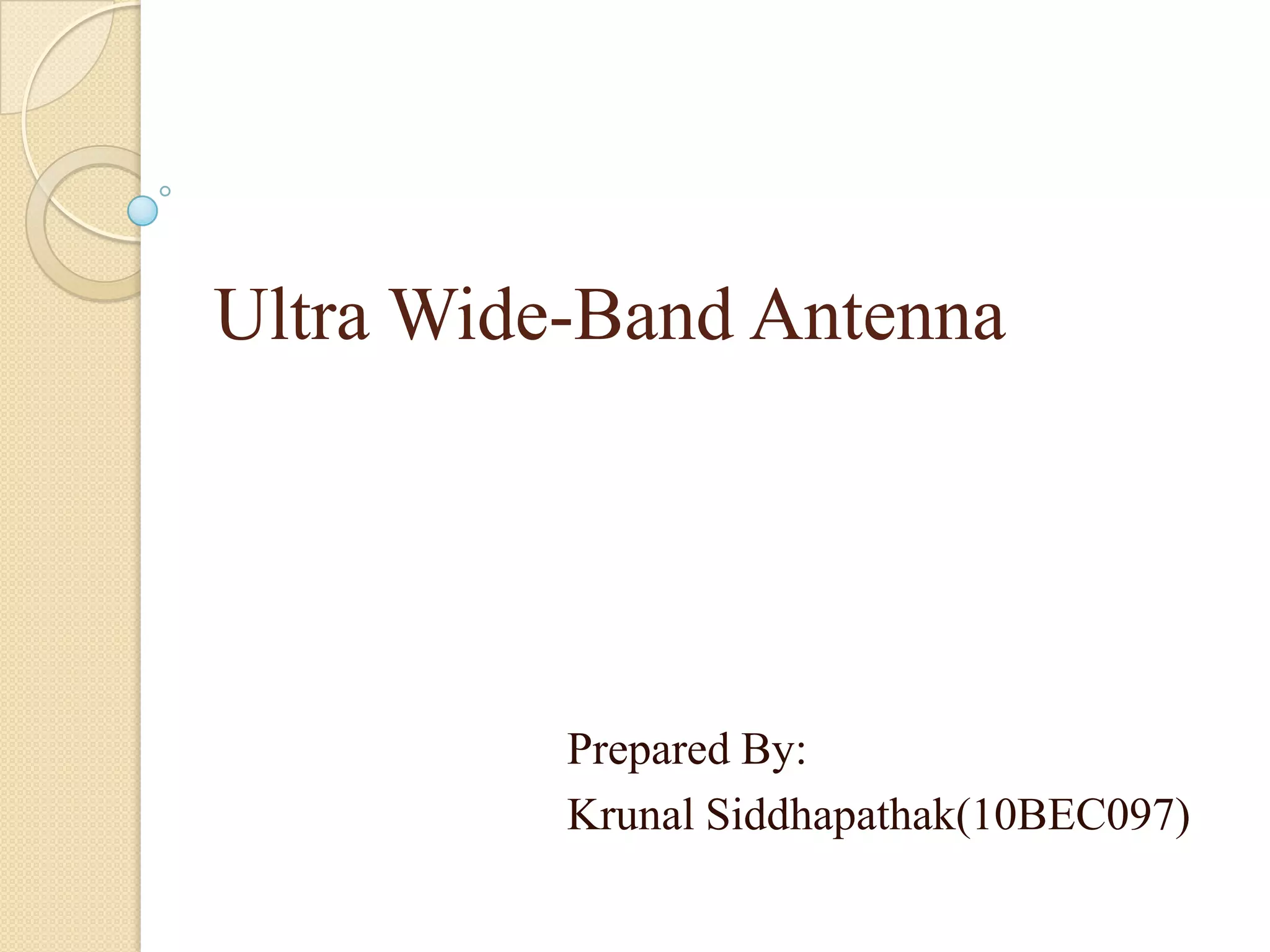 Ultra Wide-Band Antenna

Prepared By:
Krunal Siddhapathak(10BEC097)